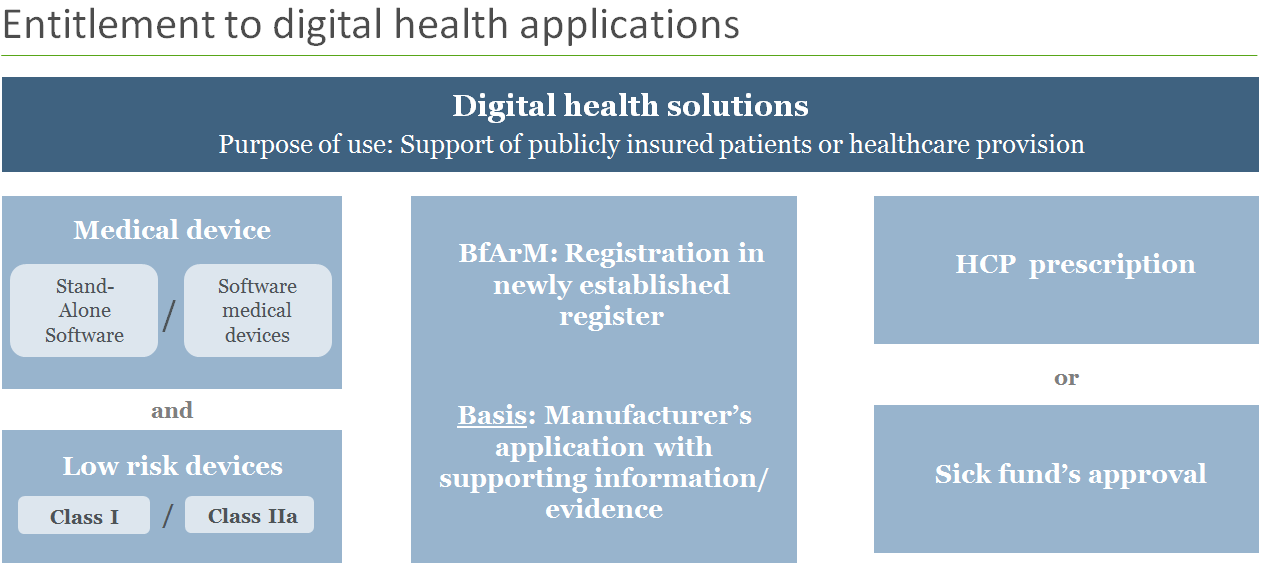 Entitlement to digital health applications

Digital health solutions
Purpose of use: Support of publicly insured patients or healthcare provision

Medical device

Stand-Alone Software / Software medical devices

and

Low risk devices

Class I / Class IIa

BfArM: Registration in newly established register

Basis: Manufacturer's application with supporting information/ evidence

HCP prescription

or

Sick fund's approval